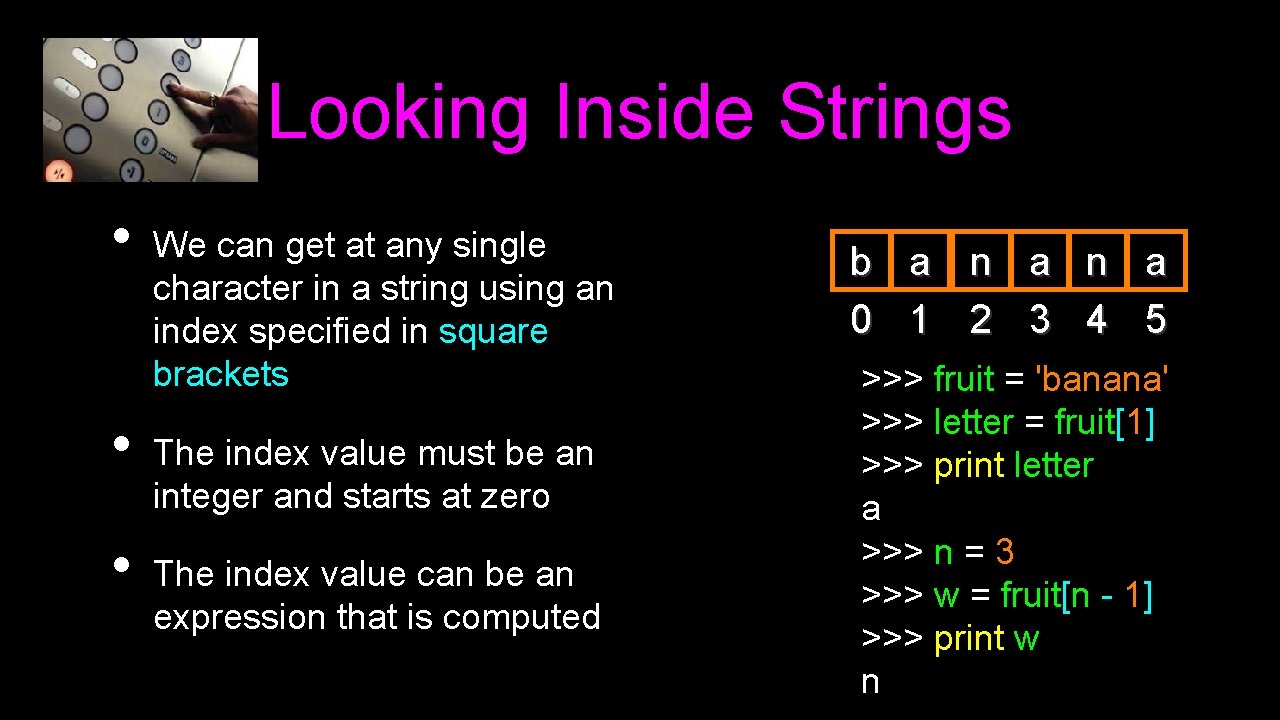 Looking Inside Strings

• We can get at any single character in a string using an index specified in square brackets

• The index value must be an integer and starts at zero

• The index value can be an expression that is computed

| b | a | n | a | n | a |
|---|---|---|---|---|---|
| 0 | 1 | 2 | 3 | 4 | 5 |

>>> fruit = 'banana'
>>> letter = fruit[1]
>>> print letter
a
>>> n = 3
>>> w = fruit[n - 1]
>>> print w
n